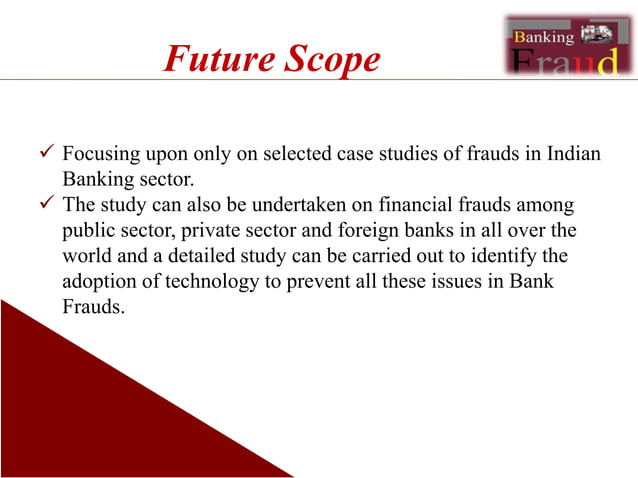 Future Scope

Banking Fraud

✓ Focusing upon only on selected case studies of frauds in Indian Banking sector.
✓ The study can also be undertaken on financial frauds among public sector, private sector and foreign banks in all over the world and a detailed study can be carried out to identify the adoption of technology to prevent all these issues in Bank Frauds.